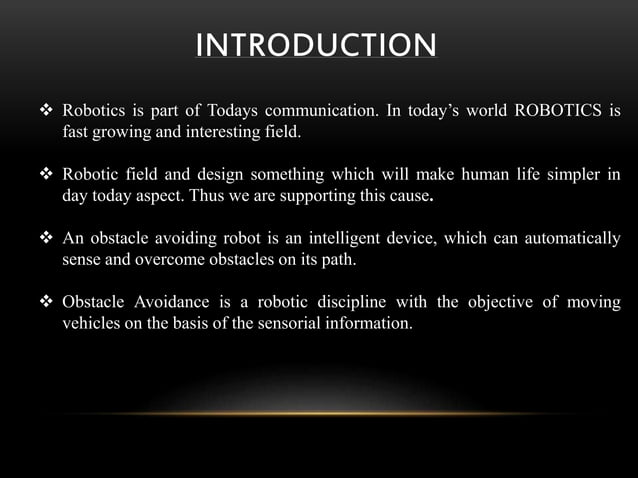 INTRODUCTION

❖ Robotics is part of Todays communication. In today's world ROBOTICS is fast growing and interesting field.

❖ Robotic field and design something which will make human life simpler in day today aspect. Thus we are supporting this cause.

❖ An obstacle avoiding robot is an intelligent device, which can automatically sense and overcome obstacles on its path.

❖ Obstacle Avoidance is a robotic discipline with the objective of moving vehicles on the basis of the sensorial information.